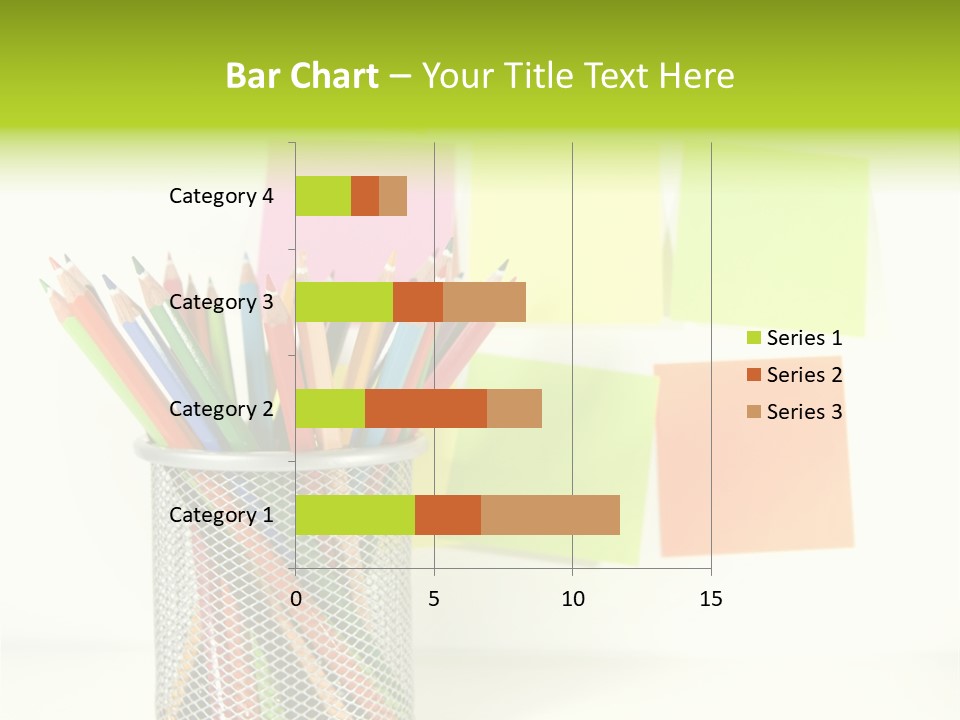 Bar Chart – Your Title Text Here

Category 4
Category 3
Category 2
Category 1

0
5
10
15

Series 1
Series 2
Series 3